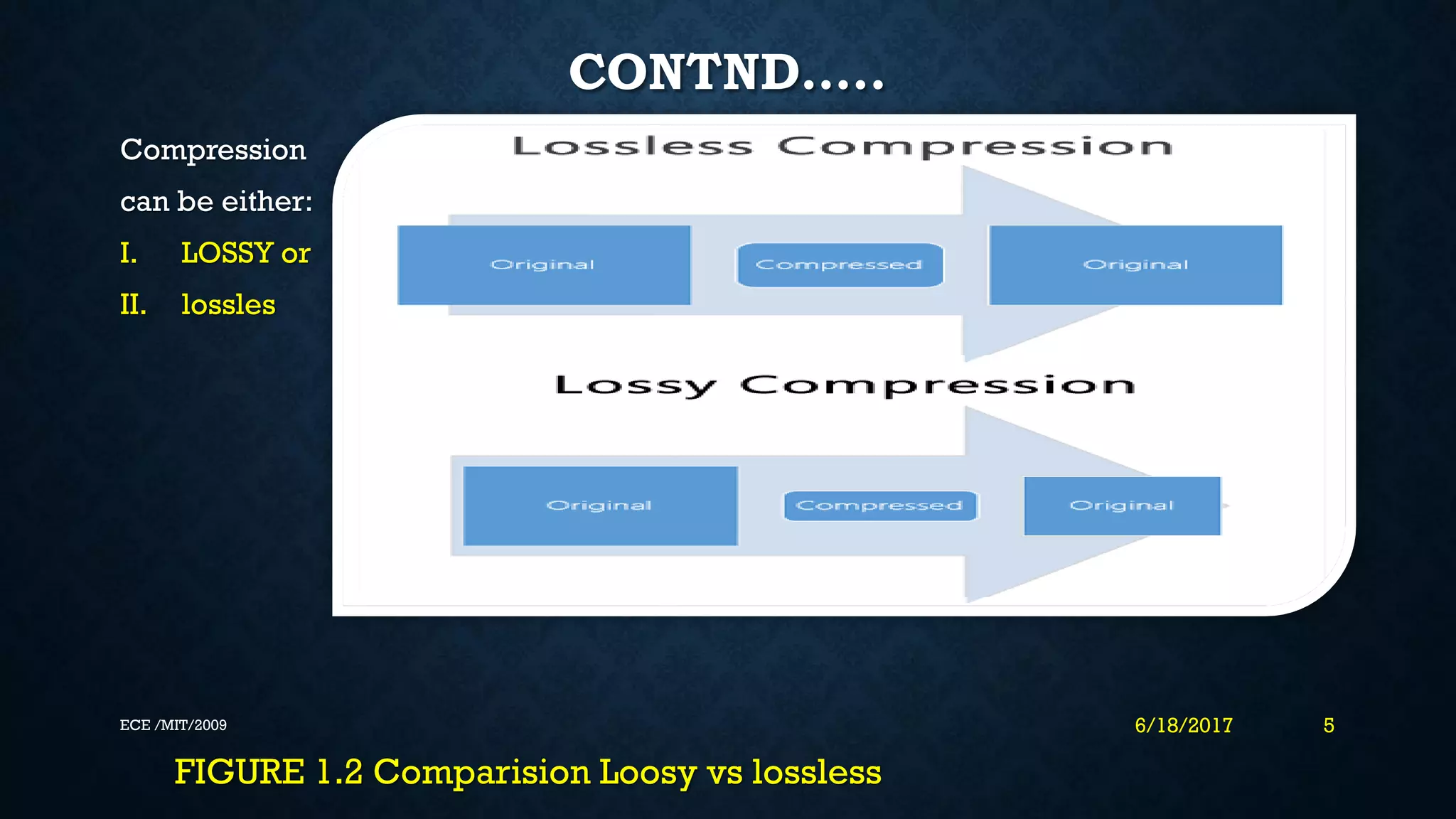 CONTND.....

Compression can be either:

I. LOSSY or

II. lossles

Lossless Compression

Original

Compressed

Original

Lossy Compression

Original

Compressed

Original

ECE /MIT/2009

6/18/2017

5

FIGURE 1.2 Comparision Loosy vs lossless